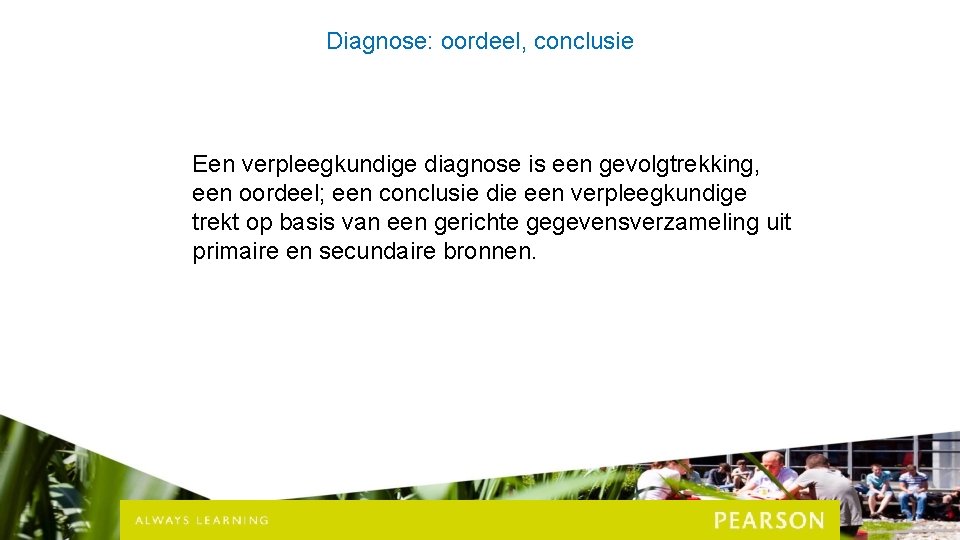 Diagnose: oordeel, conclusie

Een verpleegkundige diagnose is een gevolgtrekking, een oordeel; een conclusie die een verpleegkundige trekt op basis van een gerichte gegevensverzameling uit primaire en secundaire bronnen.

ALWAYS LEARNING

PEARSON